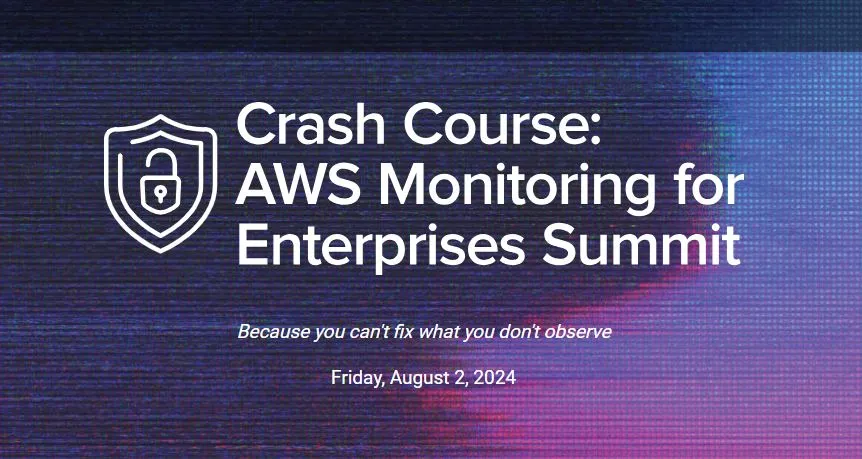 Crash Course:
AWS Monitoring for Enterprises Summit

Because you can't fix what you don't observe

Friday, August 2, 2024